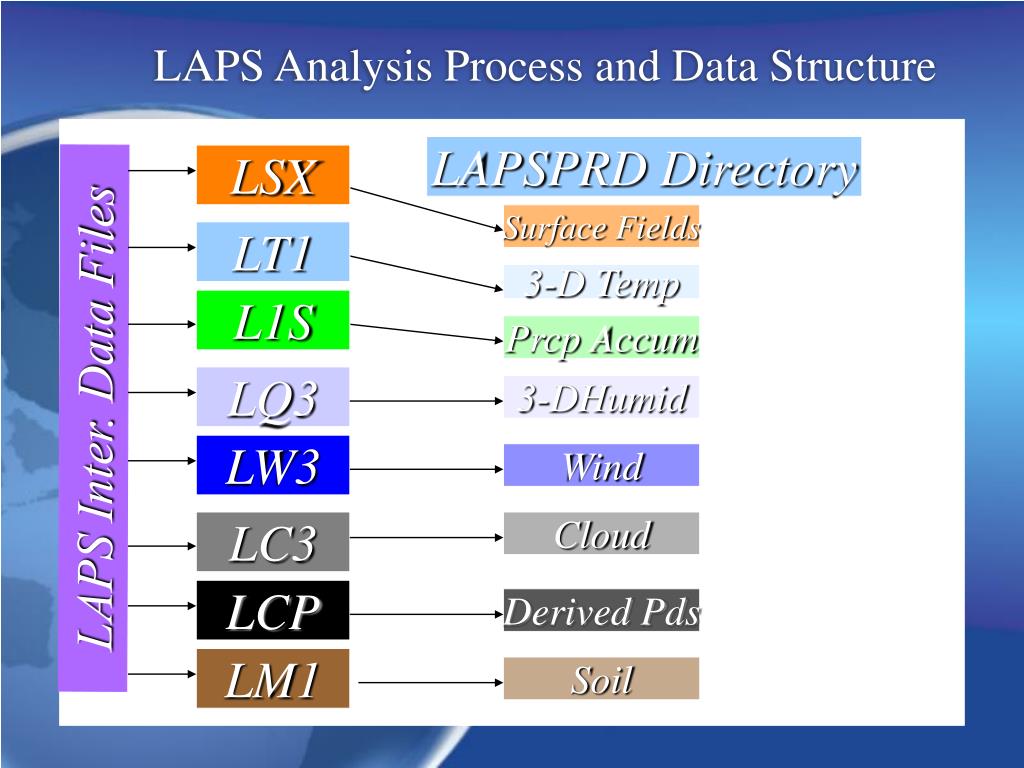 LAPS Analysis Process and Data Structure

LAPS Inter. Data Files

LSX
LT1
L1S
LQ3
LW3
LC3
LCP
LM1

LAPSPRD Directory

Surface Fields
3-D Temp
Prcp Accum
3-DHumid
Wind
Cloud
Derived Pds
Soil